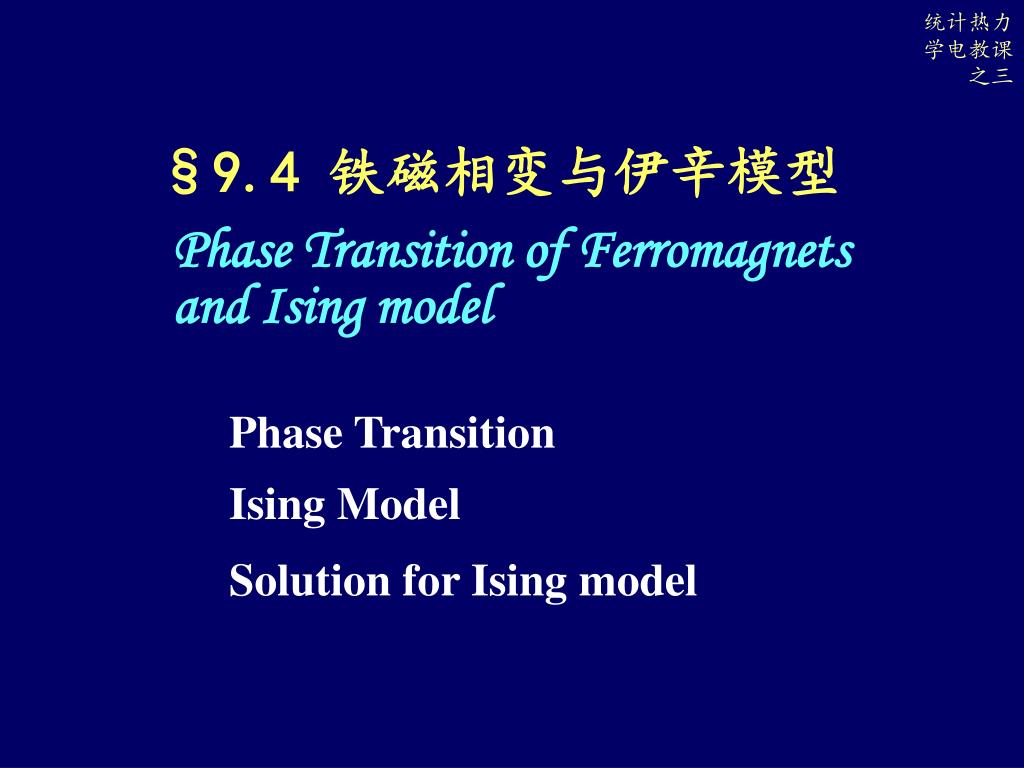 统计热力学电教课之三

§9.4 铁磁相变与伊辛模型

Phase Transition of Ferromagnets and Ising model

Phase Transition

Ising Model

Solution for Ising model